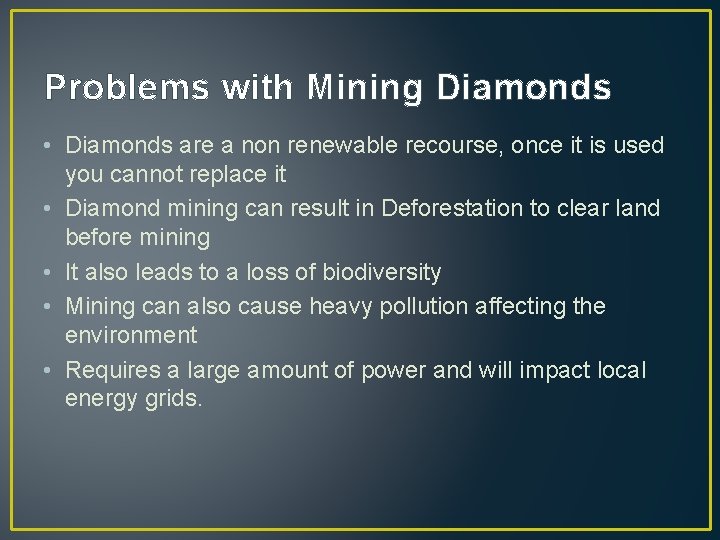 Problems with Mining Diamonds

• Diamonds are a non renewable recourse, once it is used you cannot replace it
• Diamond mining can result in Deforestation to clear land before mining
• It also leads to a loss of biodiversity
• Mining can also cause heavy pollution affecting the environment
• Requires a large amount of power and will impact local energy grids.